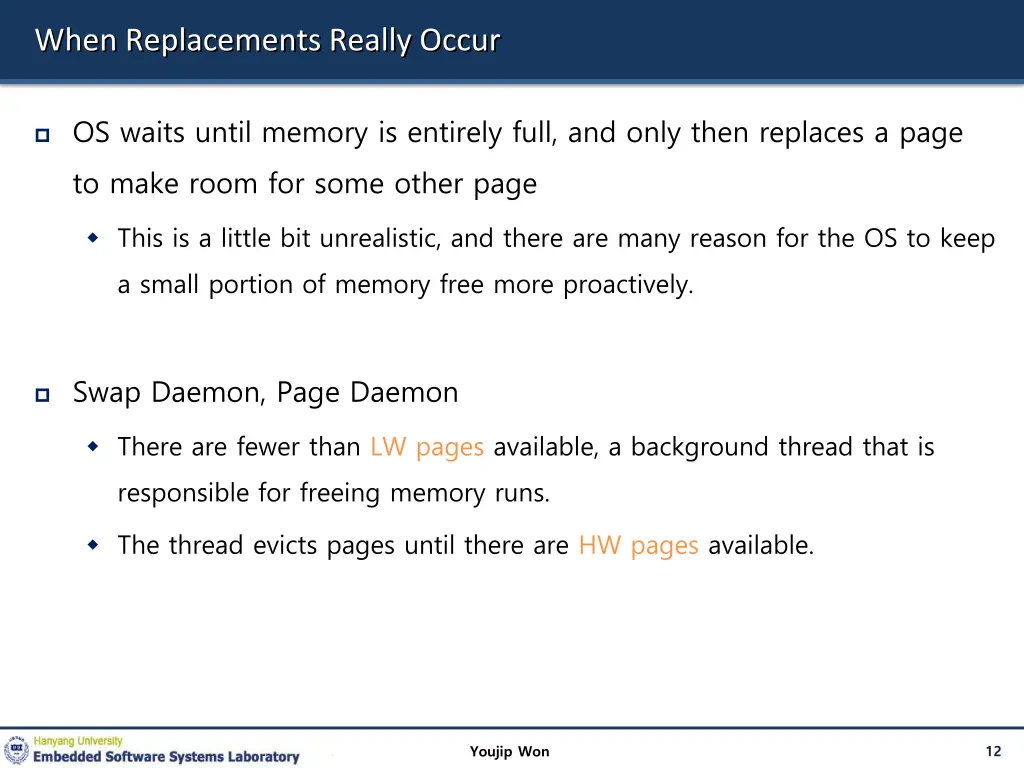 When Replacements Really Occur

OS waits until memory is entirely full, and only then replaces a page to make room for some other page

This is a little bit unrealistic, and there are many reason for the OS to keep a small portion of memory free more proactively.

Swap Daemon, Page Daemon

There are fewer than LW pages available, a background thread that is responsible for freeing memory runs.

The thread evicts pages until there are HW pages available.

Hanyang University
Embedded Software Systems Laboratory

Youjip Won

12